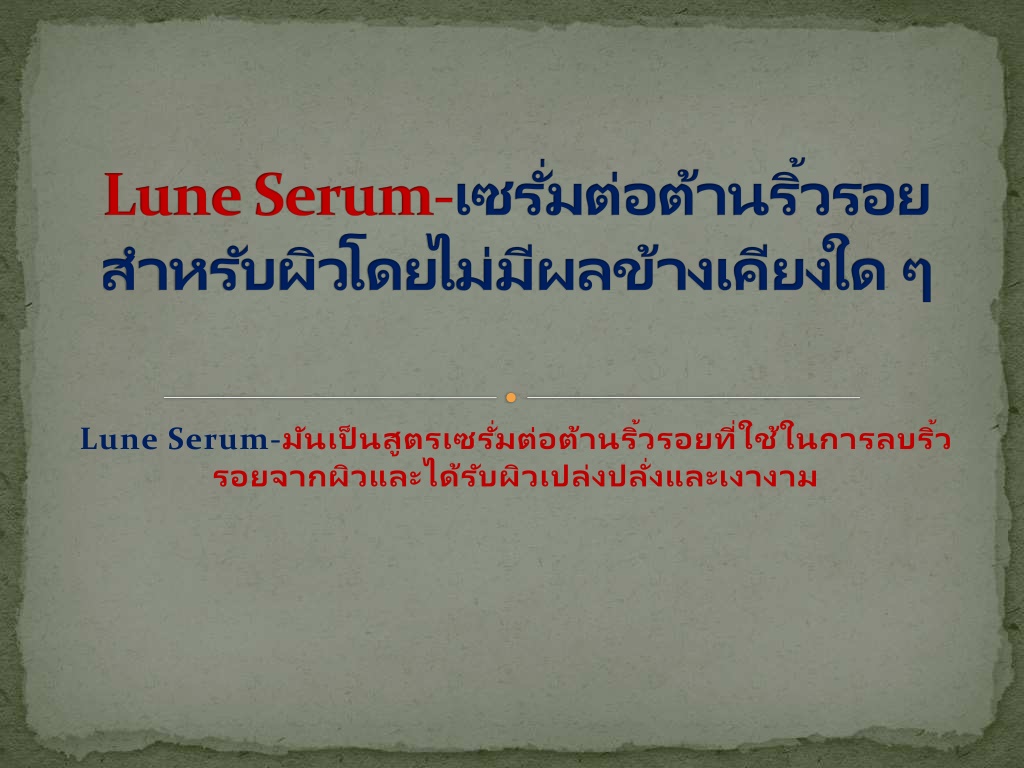 Lune Serum-เซรั่มต่อต้านริ้วรอยสำหรับผิวโดยไม่มีผลข้างเคียงใด ๆ

Lune Serum-มันเป็นสูตรเซรั่มต่อต้านริ้วรอยที่ใช้ในการลบริ้วรอยจากผิวและได้รับผิวเปล่งปลั่งและเงางาม